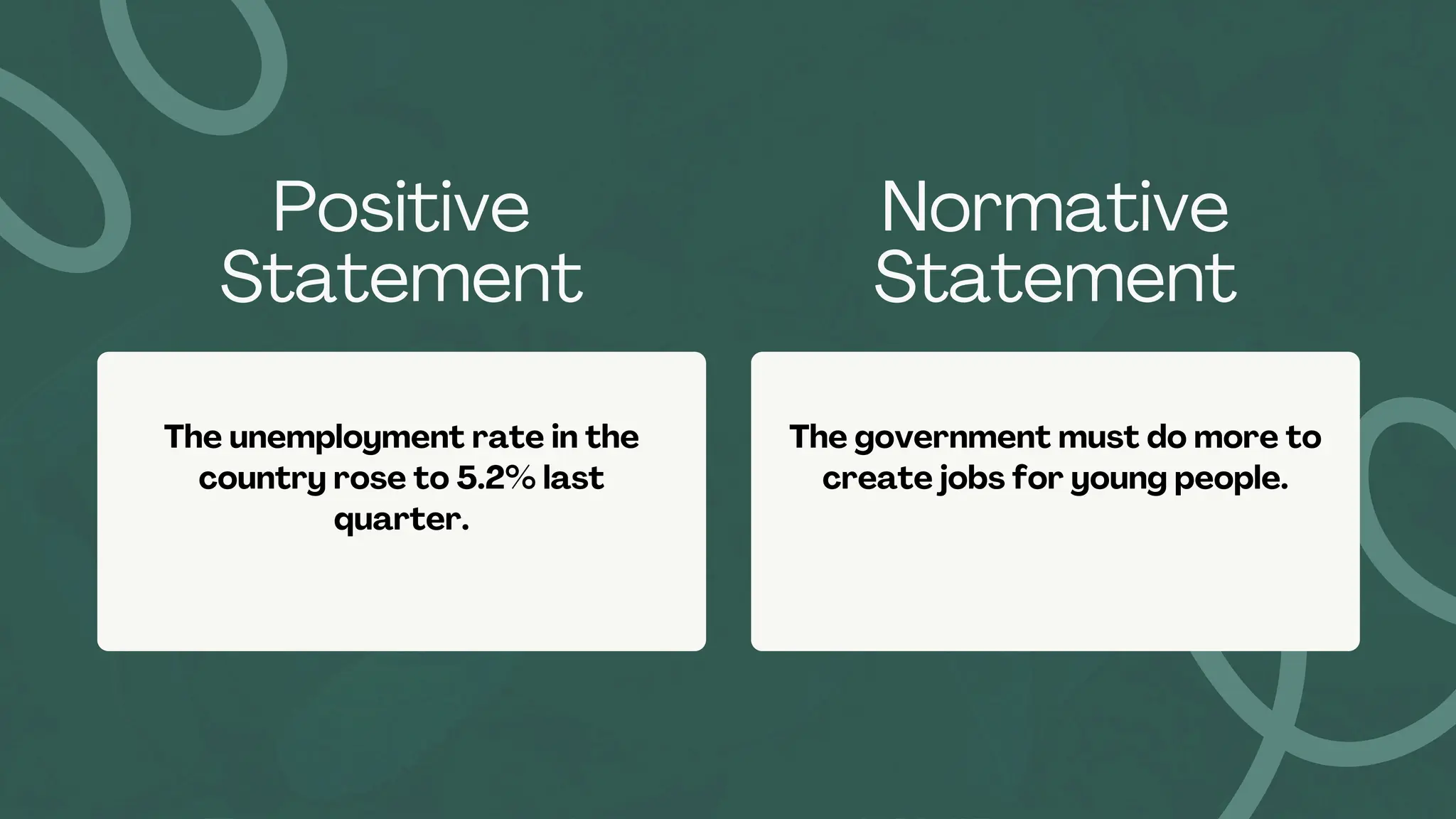 Positive Statement

The unemployment rate in the country rose to 5.2% last quarter.

Normative Statement

The government must do more to create jobs for young people.